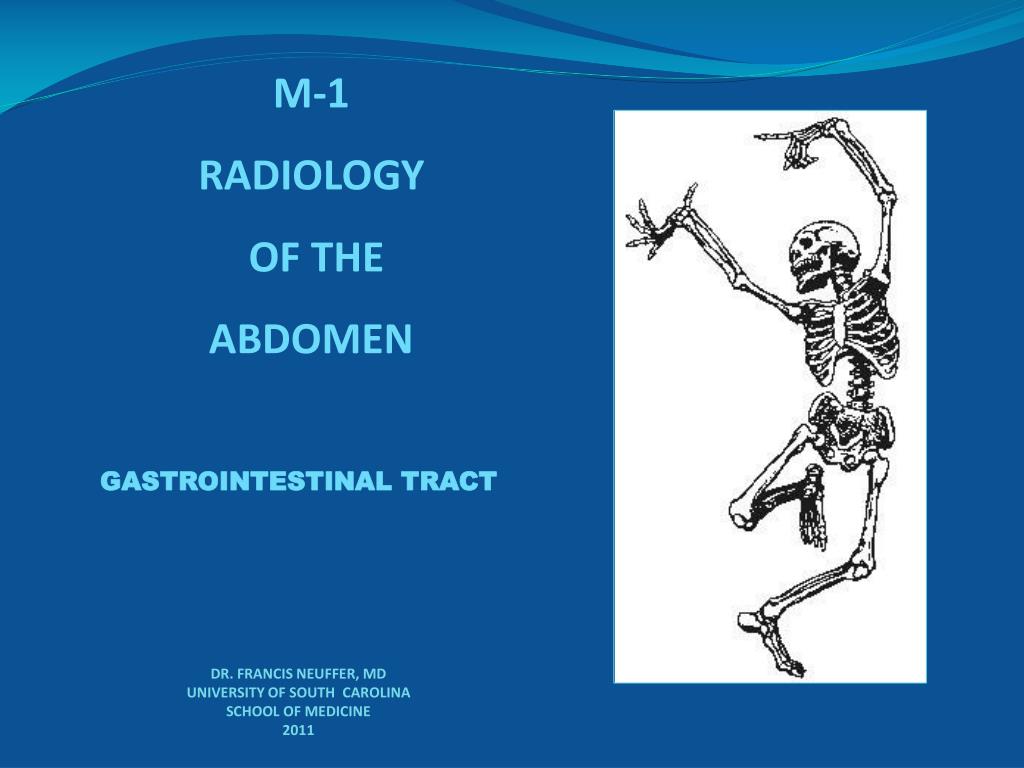 M-1

RADIOLOGY

OF THE

ABDOMEN

GASTROINTESTINAL TRACT

DR. FRANCIS NEUFFER, MD
UNIVERSITY OF SOUTH CAROLINA
SCHOOL OF MEDICINE
2011